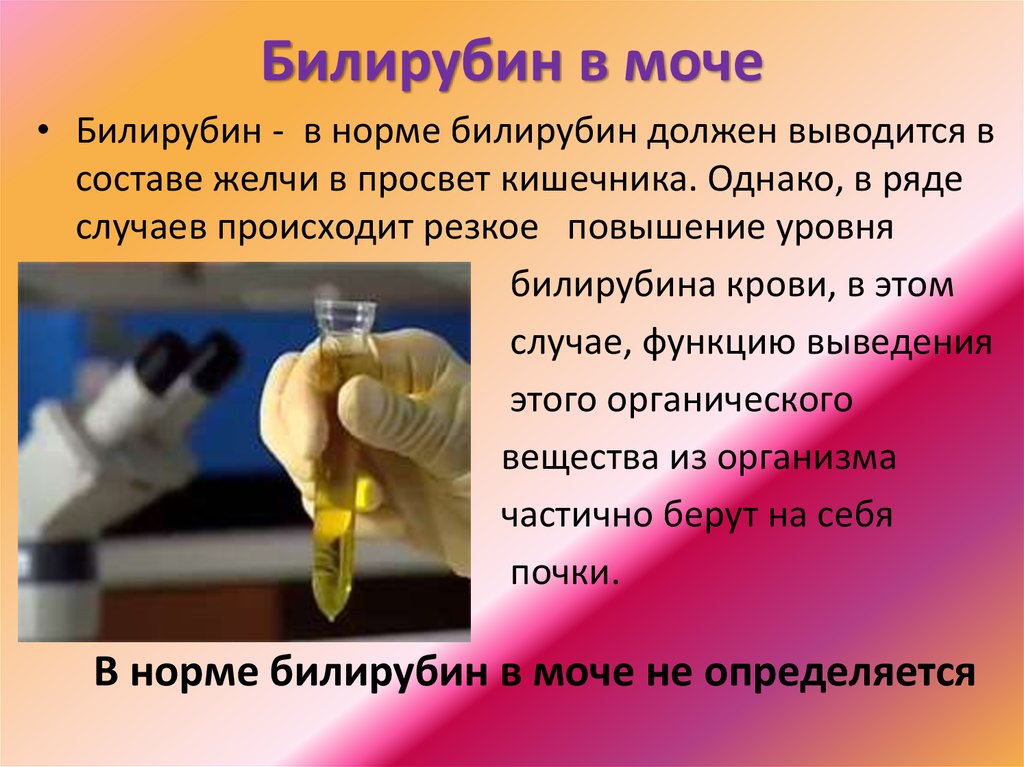 Билирубин в моче

• Билирубин - в норме билирубин должен выводится в составе желчи в просвет кишечника. Однако, в ряде случаев происходит резкое повышение уровня билирубина крови, в этом случае, функцию выведения этого органического вещества из организма частично берут на себя почки.

В норме билирубин в моче не определяется